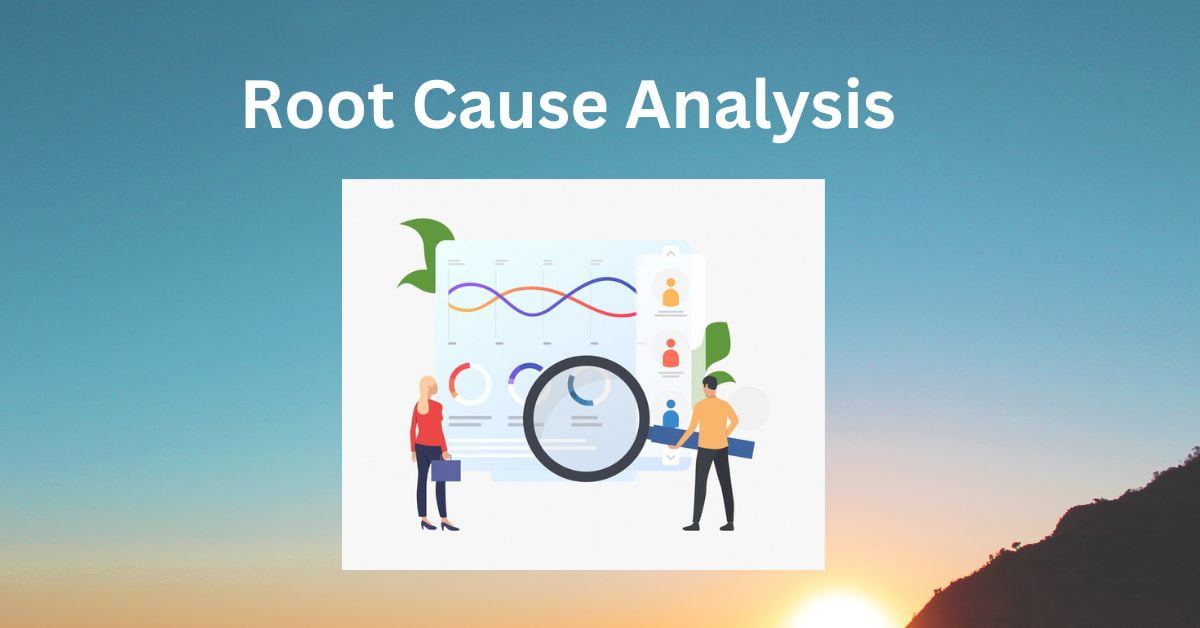 Root Cause Analysis